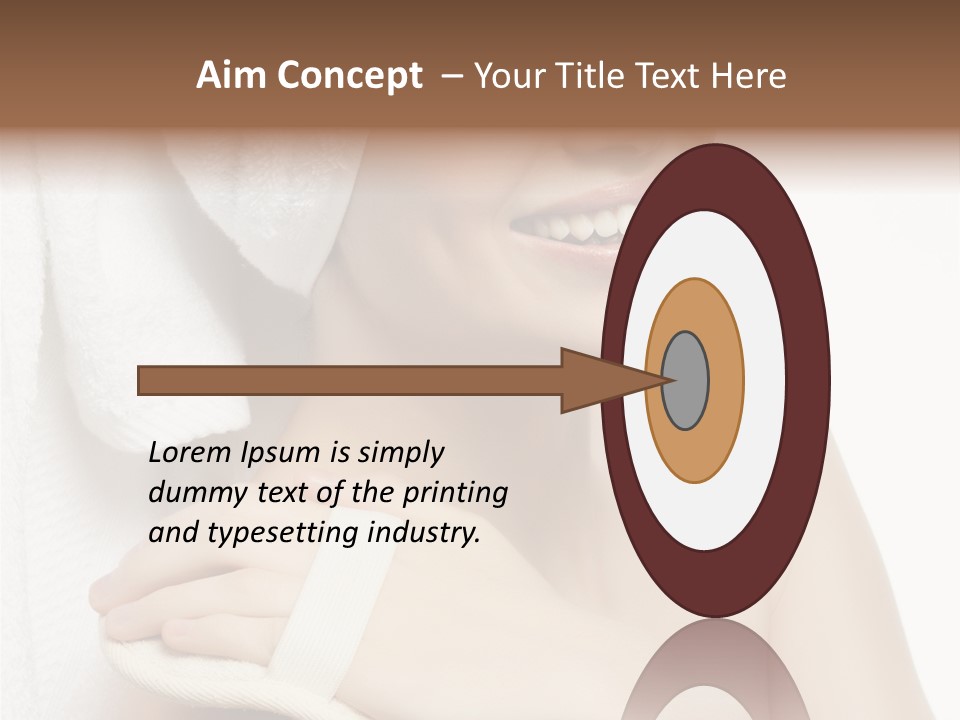 Aim Concept – Your Title Text Here

Lorem Ipsum is simply dummy text of the printing and typesetting industry.